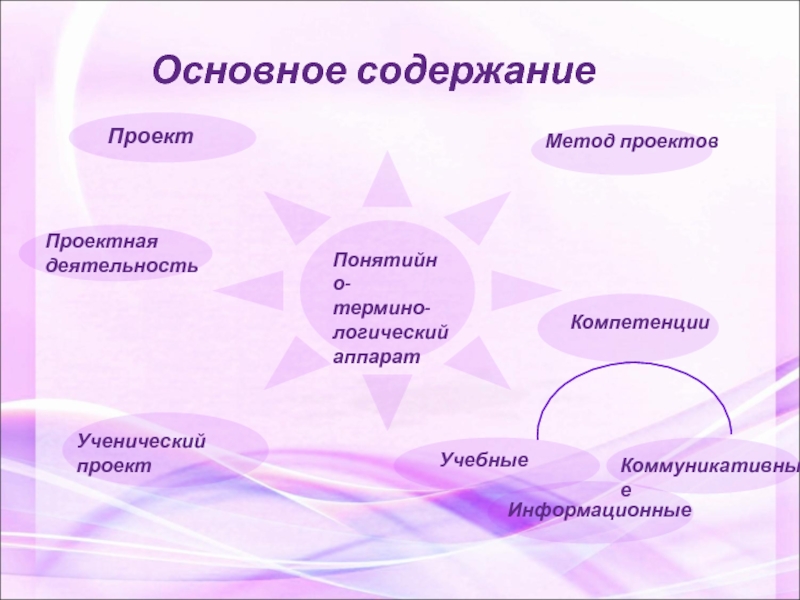 Основное содержание

Проект

Метод проектов

Проектная деятельность

Понятийно-термино-логический аппарат

Компетенции

Ученический проект

Учебные

Коммуникативные

Информационные